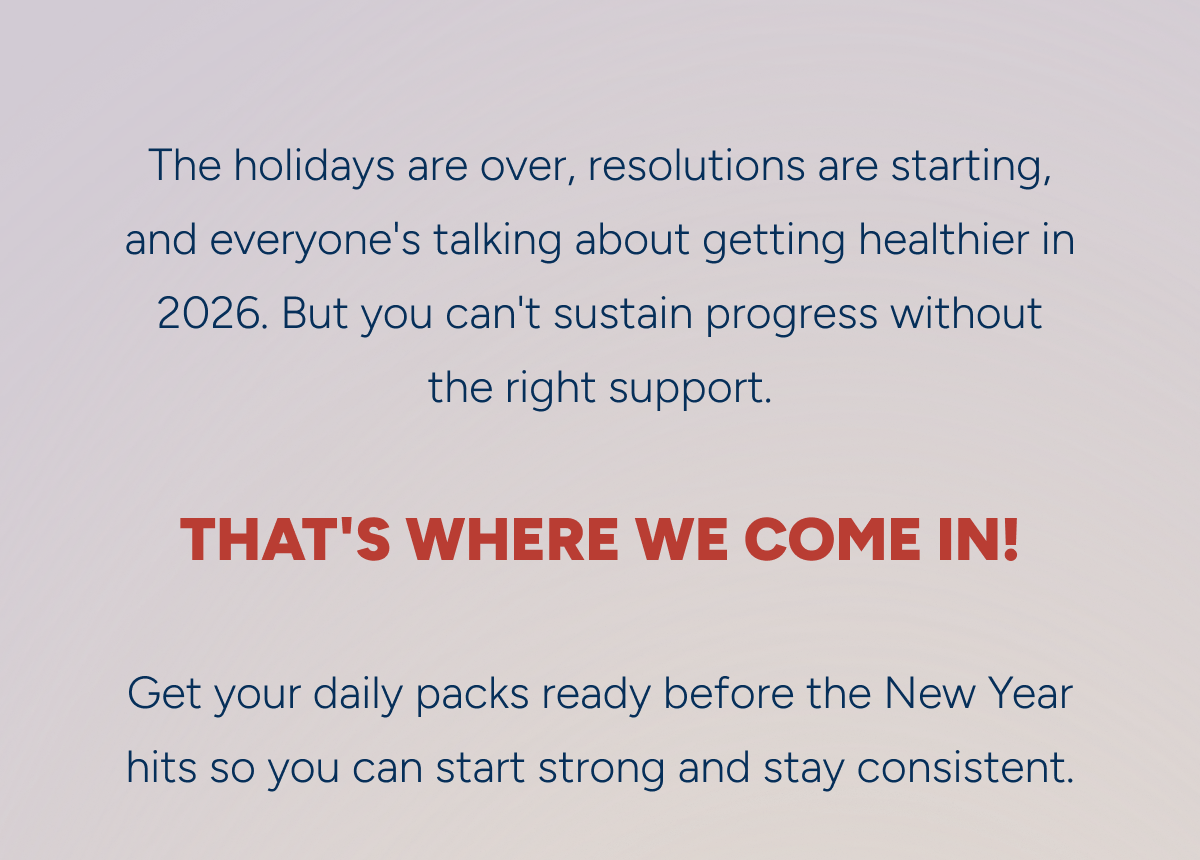 The holidays are over, resolutions are starting, and everyone's talking about getting healthier in 2026. But you can't sustain progress without the right support.

THAT'S WHERE WE COME IN!

Get your daily packs ready before the New Year hits so you can start strong and stay consistent.